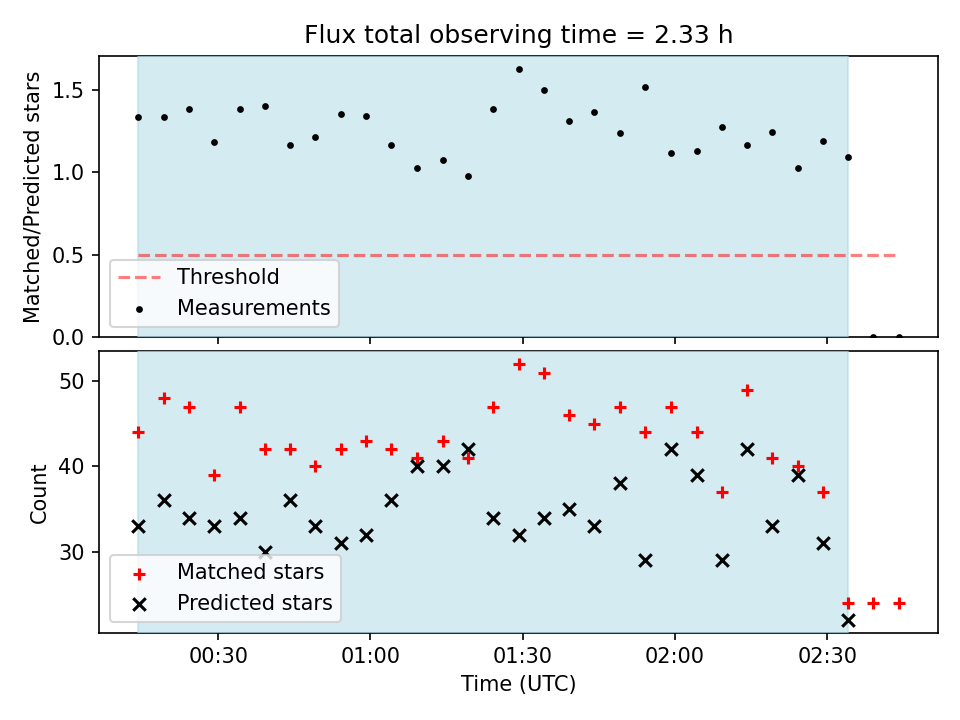 Flux total observing time = 2.33 h

Matched/Predicted stars

1.5
1.0
0.5
0.0

Threshold
Measurements

Count

50
40
30

Matched stars
Predicted stars

00:30
01:00
01:30
02:00
02:30

Time (UTC)